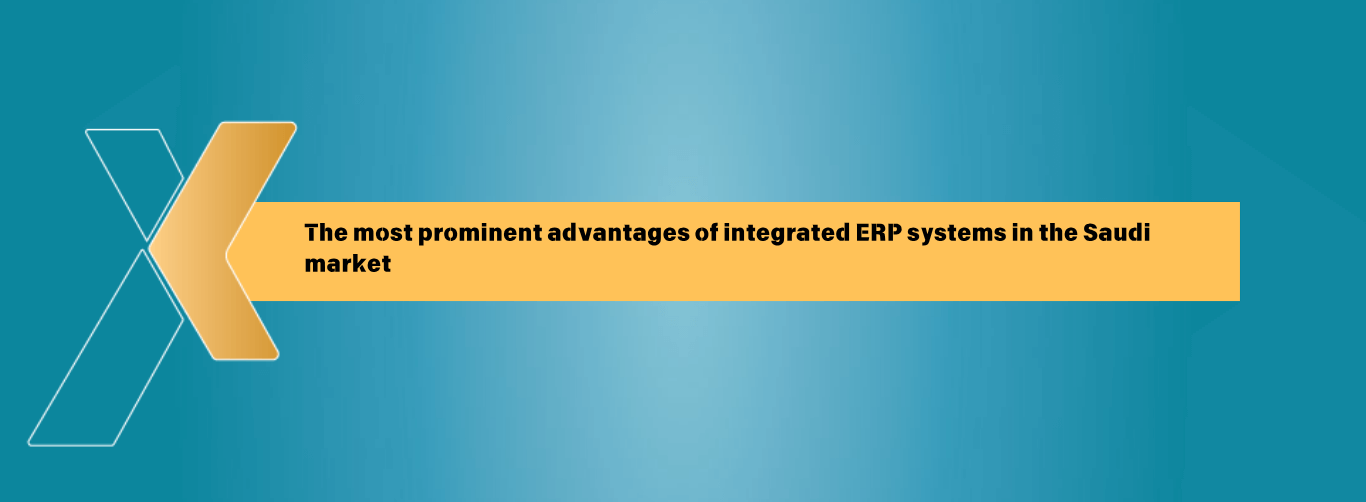 The most prominent advantages of integrated ERP systems in the Saudi market